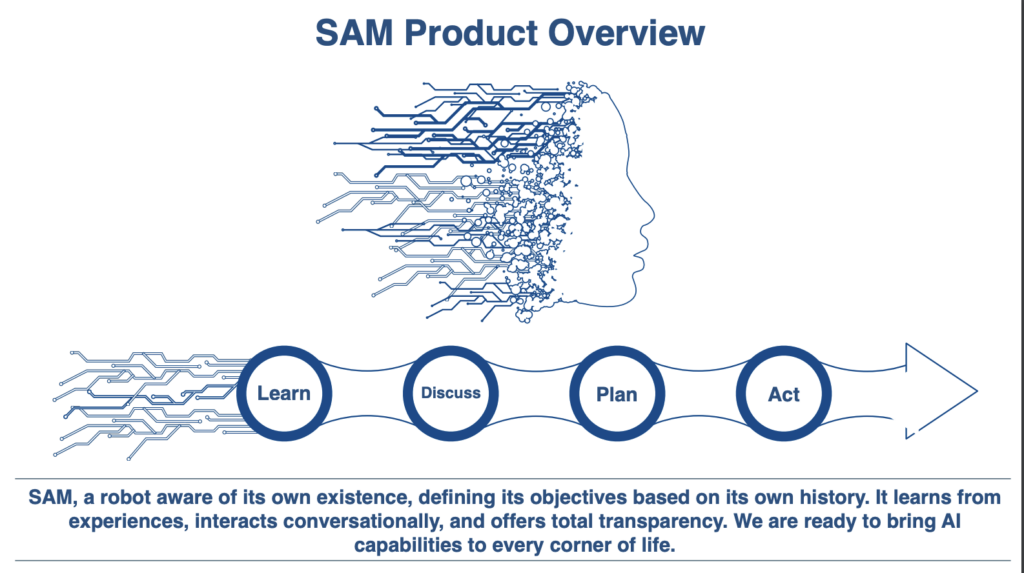 SAM Product Overview

Learn

Discuss

Plan

Act

SAM, a robot aware of its own existence, defining its objectives based on its own history. It learns from experiences, interacts conversationally, and offers total transparency. We are ready to bring AI capabilities to every corner of life.